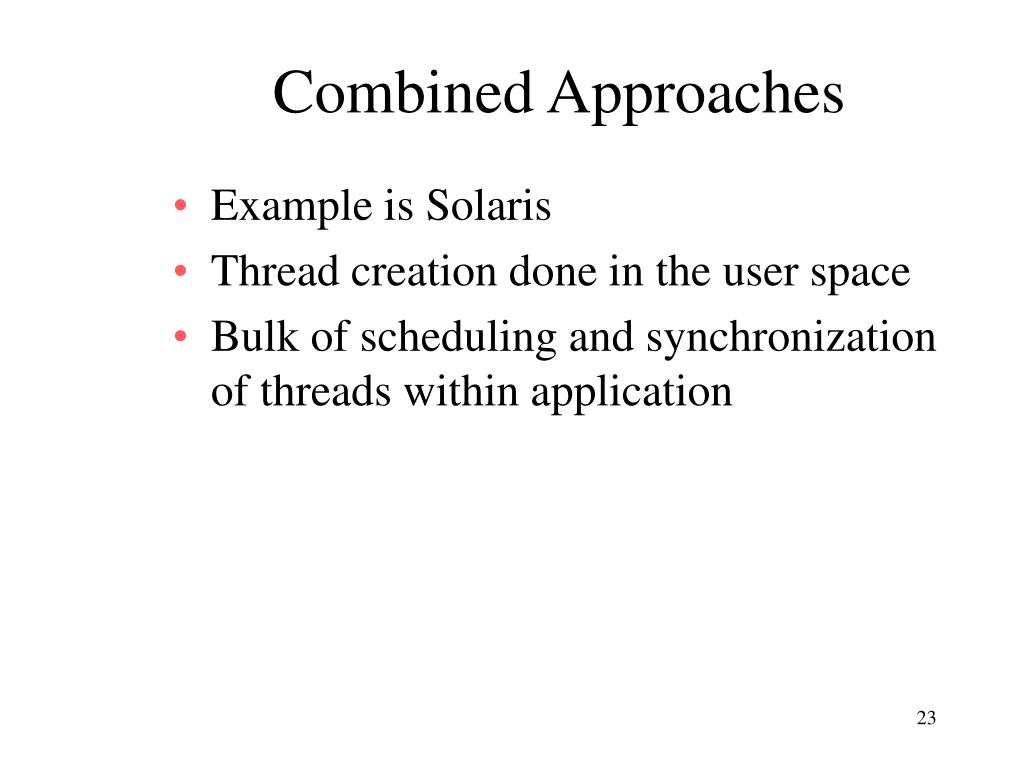 Combined Approaches

• Example is Solaris
• Thread creation done in the user space
• Bulk of scheduling and synchronization of threads within application

23